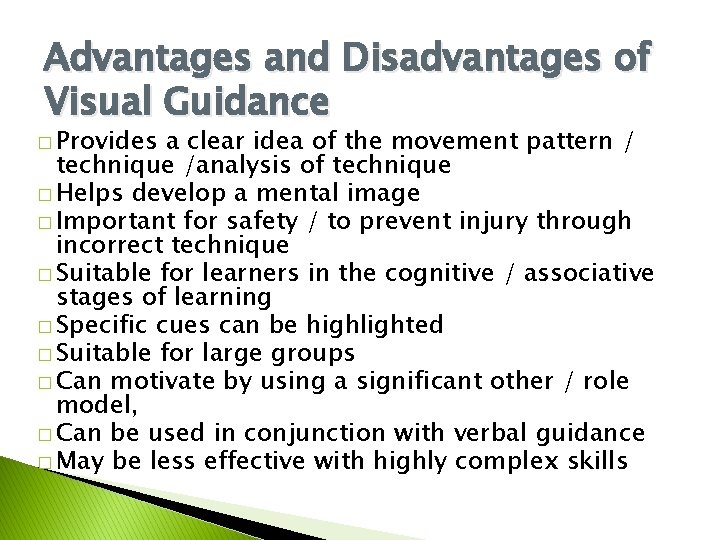 Advantages and Disadvantages of Visual Guidance

□ Provides a clear idea of the movement pattern / technique /analysis of technique
□ Helps develop a mental image
□ Important for safety / to prevent injury through incorrect technique
□ Suitable for learners in the cognitive / associative stages of learning
□ Specific cues can be highlighted
□ Suitable for large groups
□ Can motivate by using a significant other / role model,
□ Can be used in conjunction with verbal guidance
□ May be less effective with highly complex skills